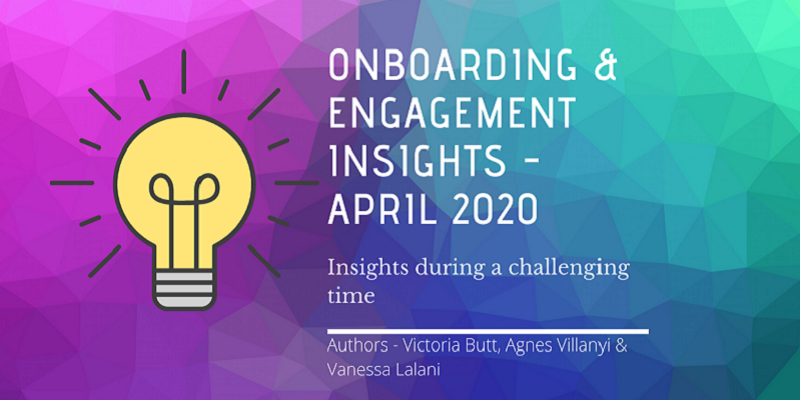 ONBOARDING & ENGAGEMENT INSIGHTS - APRIL 2020

Insights during a challenging time

Authors - Victoria Butt, Agnes Villanyi & Vanessa Lalani